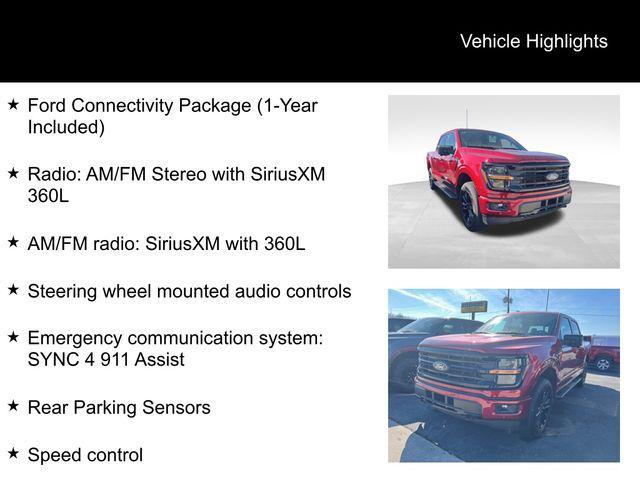 Vehicle Highlights

★ Ford Connectivity Package (1-Year Included)

★ Radio: AM/FM Stereo with SiriusXM 360L

★ AM/FM radio: SiriusXM with 360L

★ Steering wheel mounted audio controls

★ Emergency communication system: SYNC 4 911 Assist

★ Rear Parking Sensors

★ Speed control